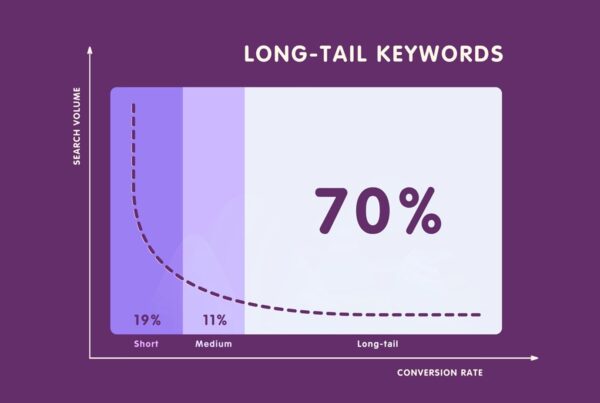 LONG-TAIL KEYWORDS

SEARCH VOLUME

70%

19%

11%

Short

Medium

Long-tail

CONVERSION RATE